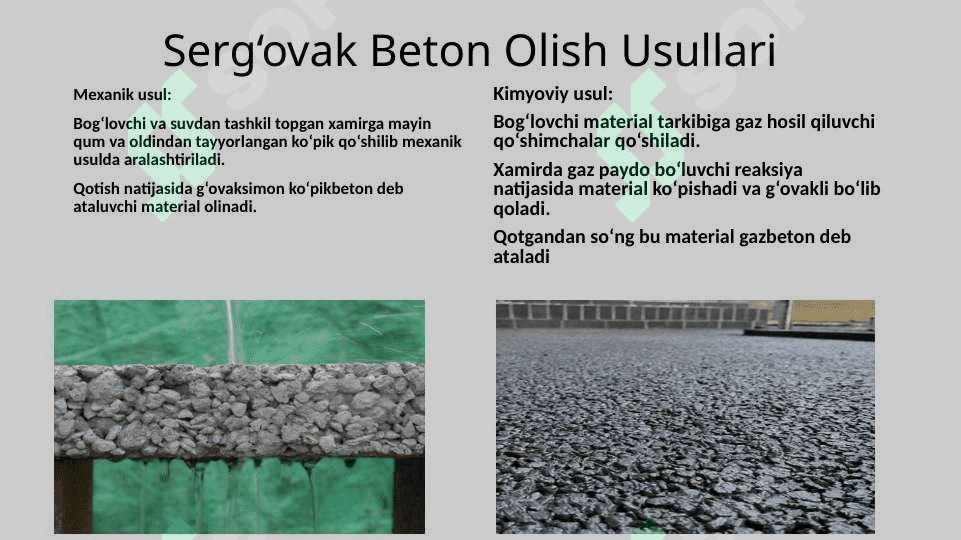 Serg‘ovak Beton Olish Usullari

Mexanik usul:

Bog‘lovchi va suvdan tashkil topgan xamirga mayin qum va oldindan tayyorlangan ko‘pik qo‘shilib mexanik usulda aralashtiriladi.

Qotish natijasida g‘ovaksimon ko‘pikbeton deb ataluvchi material olinadi.

Kimyoviy usul:

Bog‘lovchi material tarkibiga gaz hosil qiluvchi qo‘shimchalar qo‘shiladi.

Xamirda gaz paydo bo‘luvchi reaksiya natijasida material ko‘pishadi va g‘ovakli bo‘lib qoladi.

Qotgandan so‘ng bu material gazbeton deb ataladi